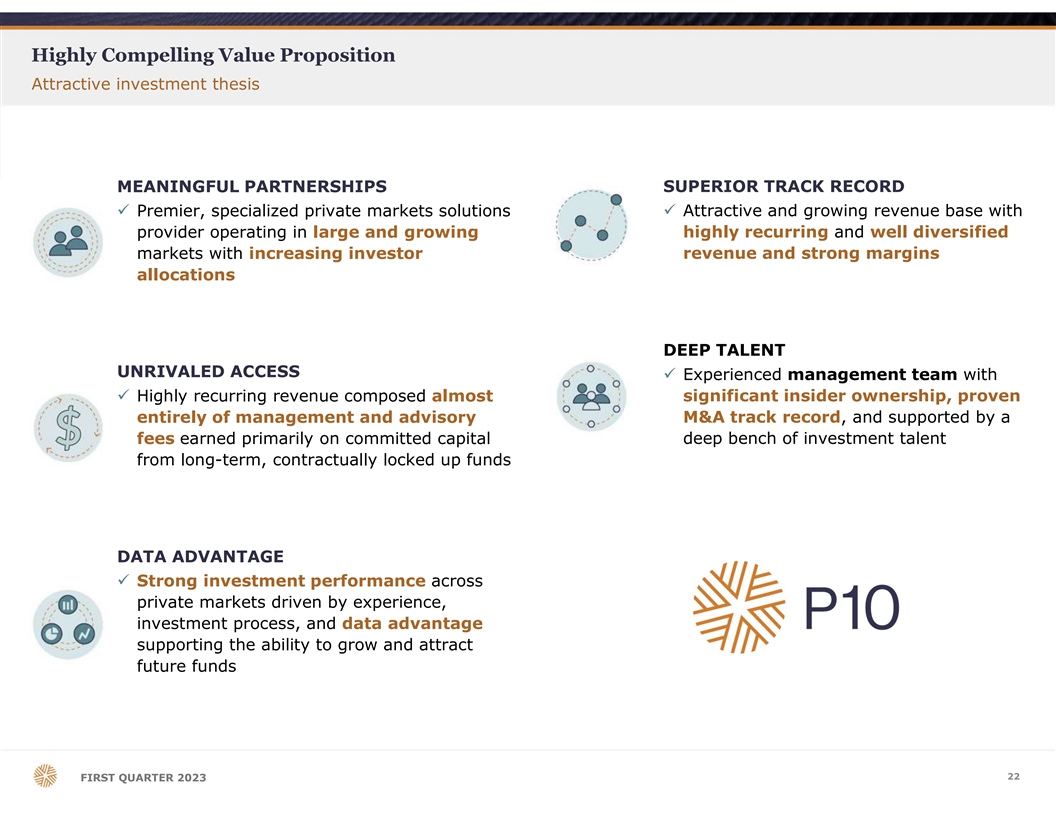 Highly Compelling Value Proposition
Attractive investment thesis

MEANINGFUL PARTNERSHIPS
✓ Premier, specialized private markets solutions provider operating in large and growing markets with increasing investor allocations

UNRIVALED ACCESS
✓ Highly recurring revenue composed almost entirely of management and advisory fees earned primarily on committed capital from long-term, contractually locked up funds

DATA ADVANTAGE
✓ Strong investment performance across private markets driven by experience, investment process, and data advantage supporting the ability to grow and attract future funds

SUPERIOR TRACK RECORD
✓ Attractive and growing revenue base with highly recurring and well diversified revenue and strong margins

DEEP TALENT
✓ Experienced management team with significant insider ownership, proven M&A track record, and supported by a deep bench of investment talent

P10

FIRST QUARTER 2023

22